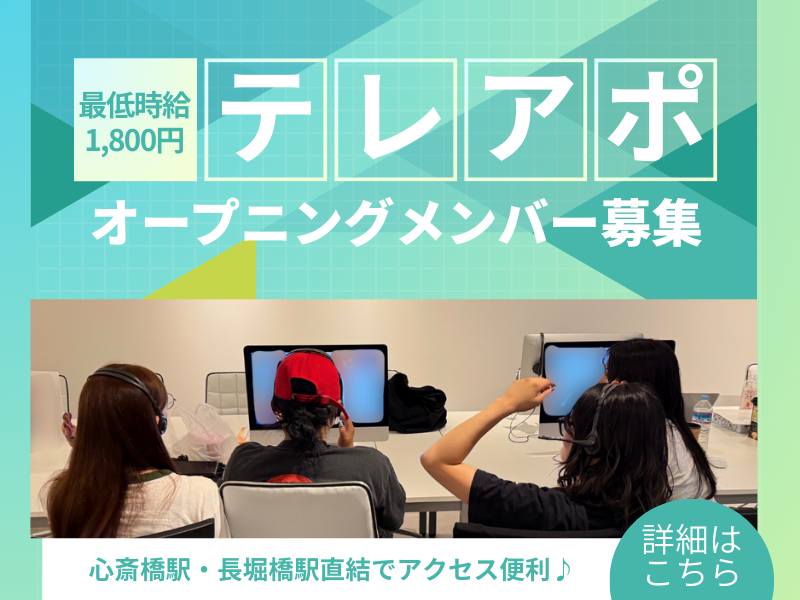 最低時給
1,800円

テレアポ

オープニングメンバー募集

心斎橋駅・長堀橋駅直結でアクセス便利♪

詳細は
こちら